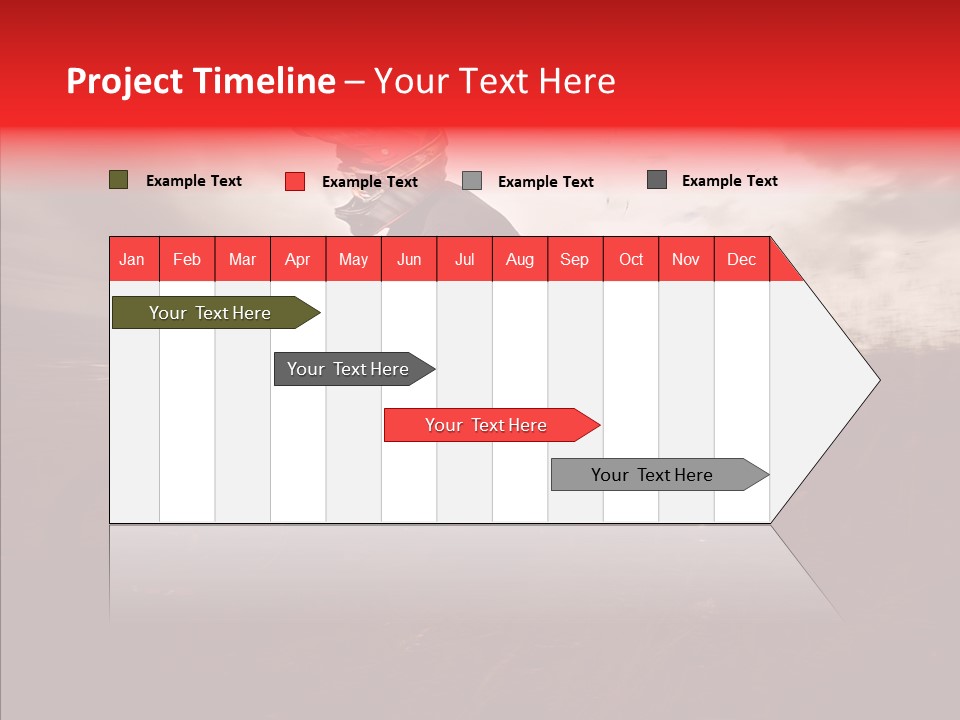 Project Timeline – Your Text Here

Example Text Example Text Example Text Example Text

| Jan | Feb | Mar | Apr | May | Jun | Jul | Aug | Sep | Oct | Nov | Dec |
|---|---|---|---|---|---|---|---|---|---|---|---|

Your Text Here

Your Text Here

Your Text Here

Your Text Here